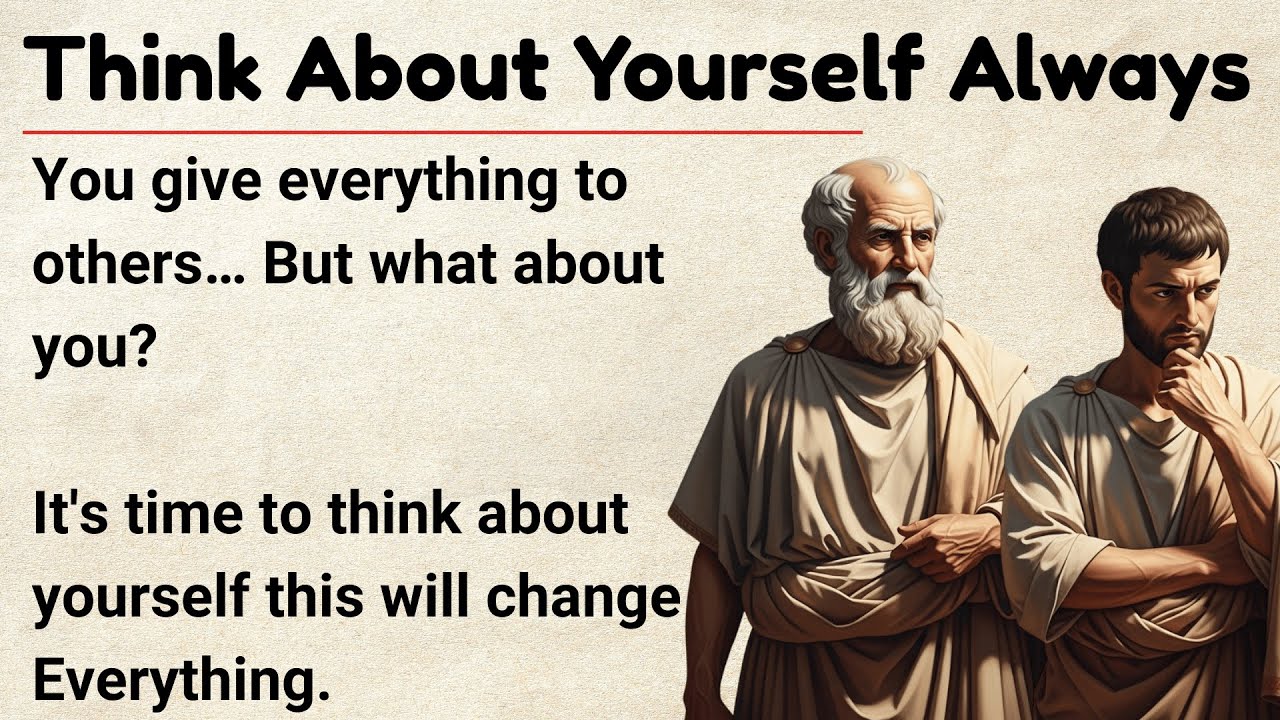 Think About Yourself Always

You give everything to others… But what about you?

It's time to think about yourself this will change Everything.